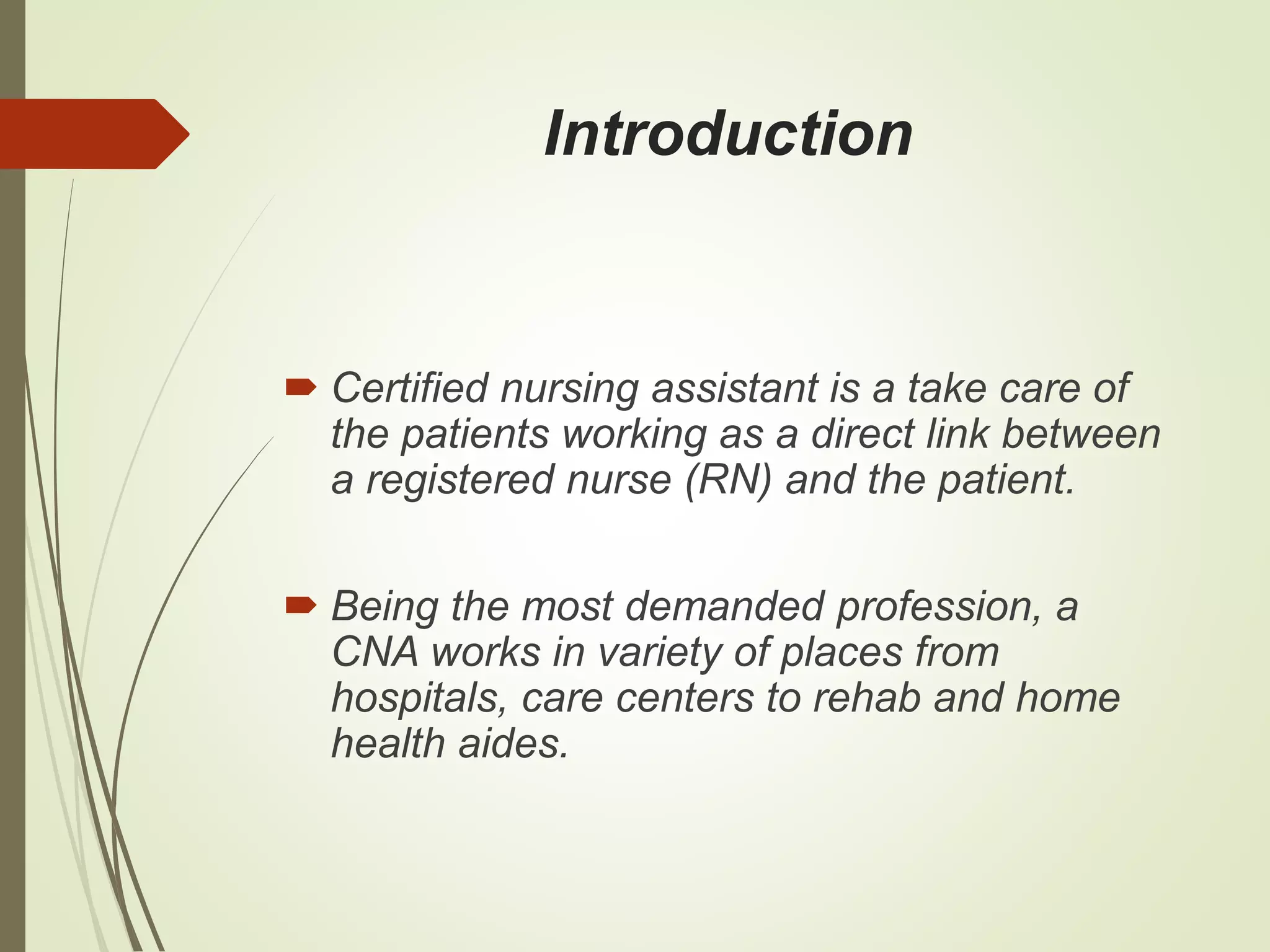 Introduction

Certified nursing assistant is a take care of the patients working as a direct link between a registered nurse (RN) and the patient.

Being the most demanded profession, a CNA works in variety of places from hospitals, care centers to rehab and home health aides.